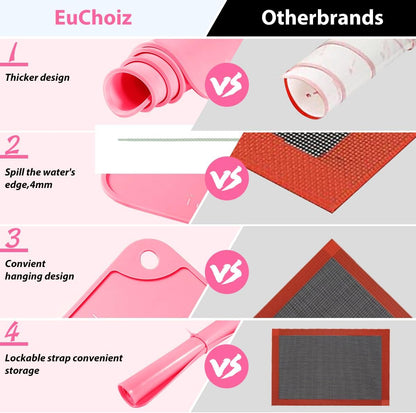 EuChoiz

Otherbrands

1

Thicker design

VS

2

Spill the water's edge,4mm

VS

3

Convient hanging design

VS

4

Lockable strap convenient storage

VS